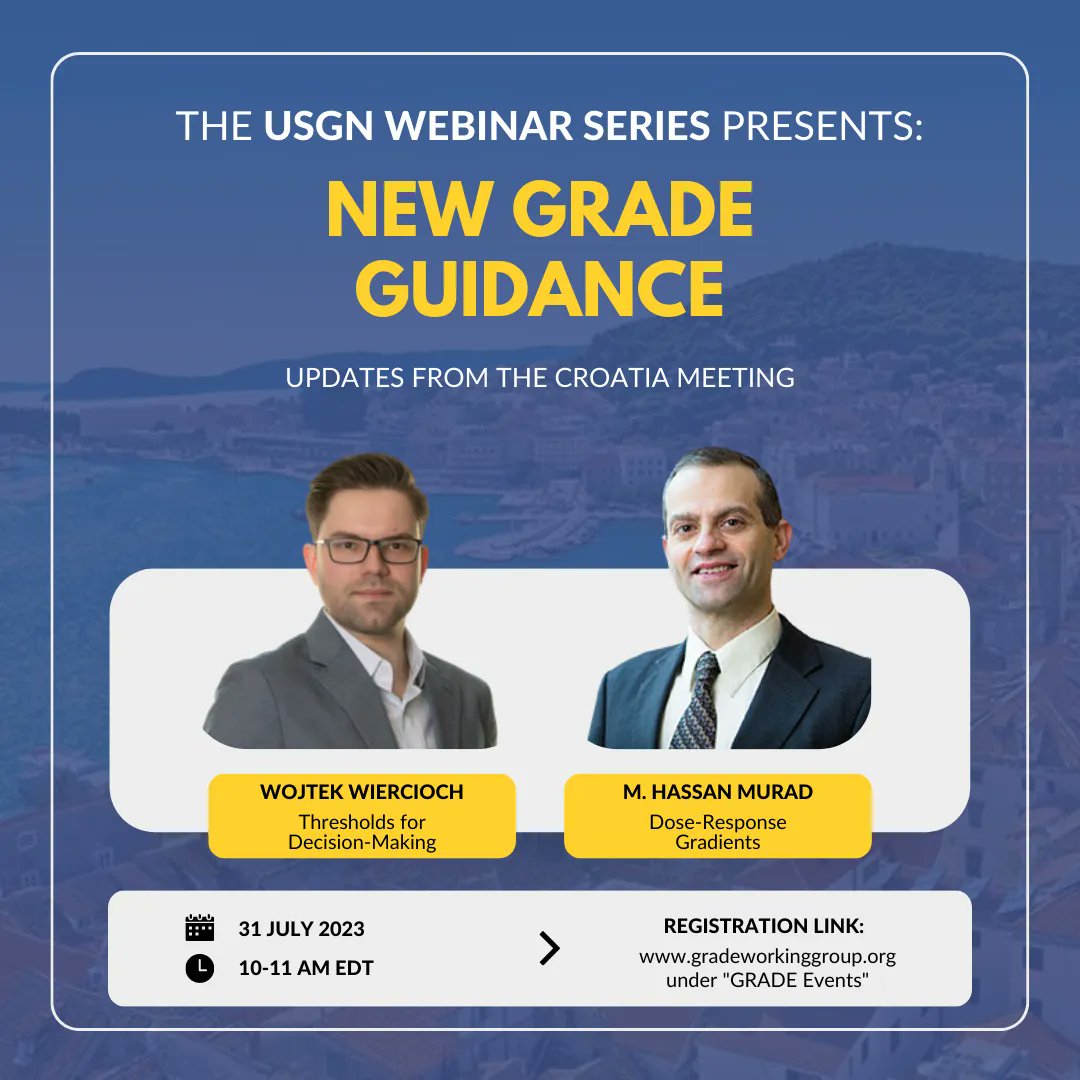 THE USGN WEBINAR SERIES PRESENTS:

NEW GRADE GUIDANCE

UPDATES FROM THE CROATIA MEETING

WOJTEK WIERCIOCH
Thresholds for Decision-Making

M. HASSAN MURAD
Dose-Response Gradients

31 JULY 2023
10-11 AM EDT

REGISTRATION LINK:
www.gradeworkinggroup.org under "GRADE Events"